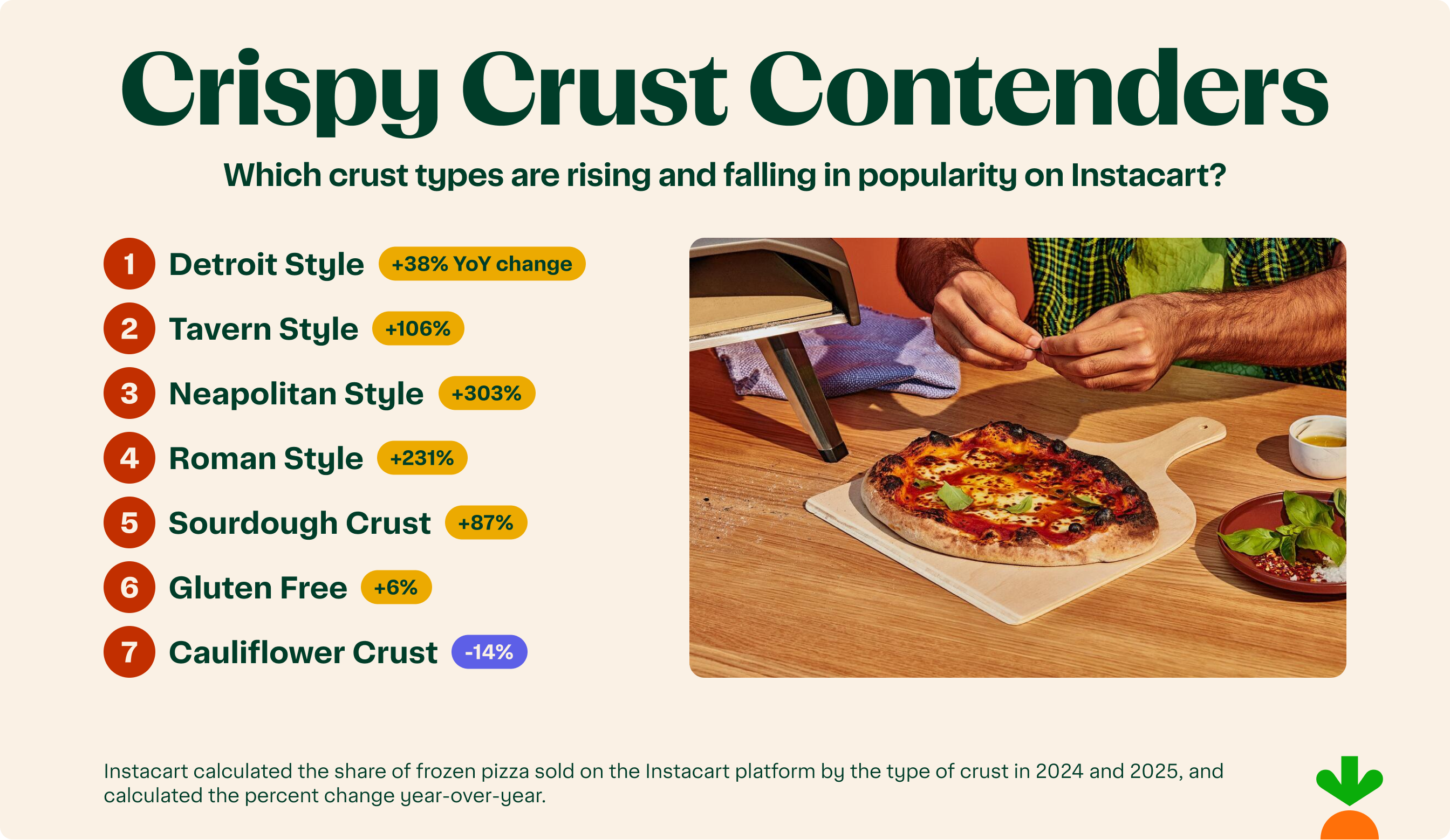 Crispy Crust Contenders

Which crust types are rising and falling in popularity on Instacart?

1 Detroit Style +38% YoY change

2 Tavern Style +106%

3 Neapolitan Style +303%

4 Roman Style +231%

5 Sourdough Crust +87%

6 Gluten Free +6%

7 Cauliflower Crust -14%

Instacart calculated the share of frozen pizza sold on the Instacart platform by the type of crust in 2024 and 2025, and calculated the percent change year-over-year.